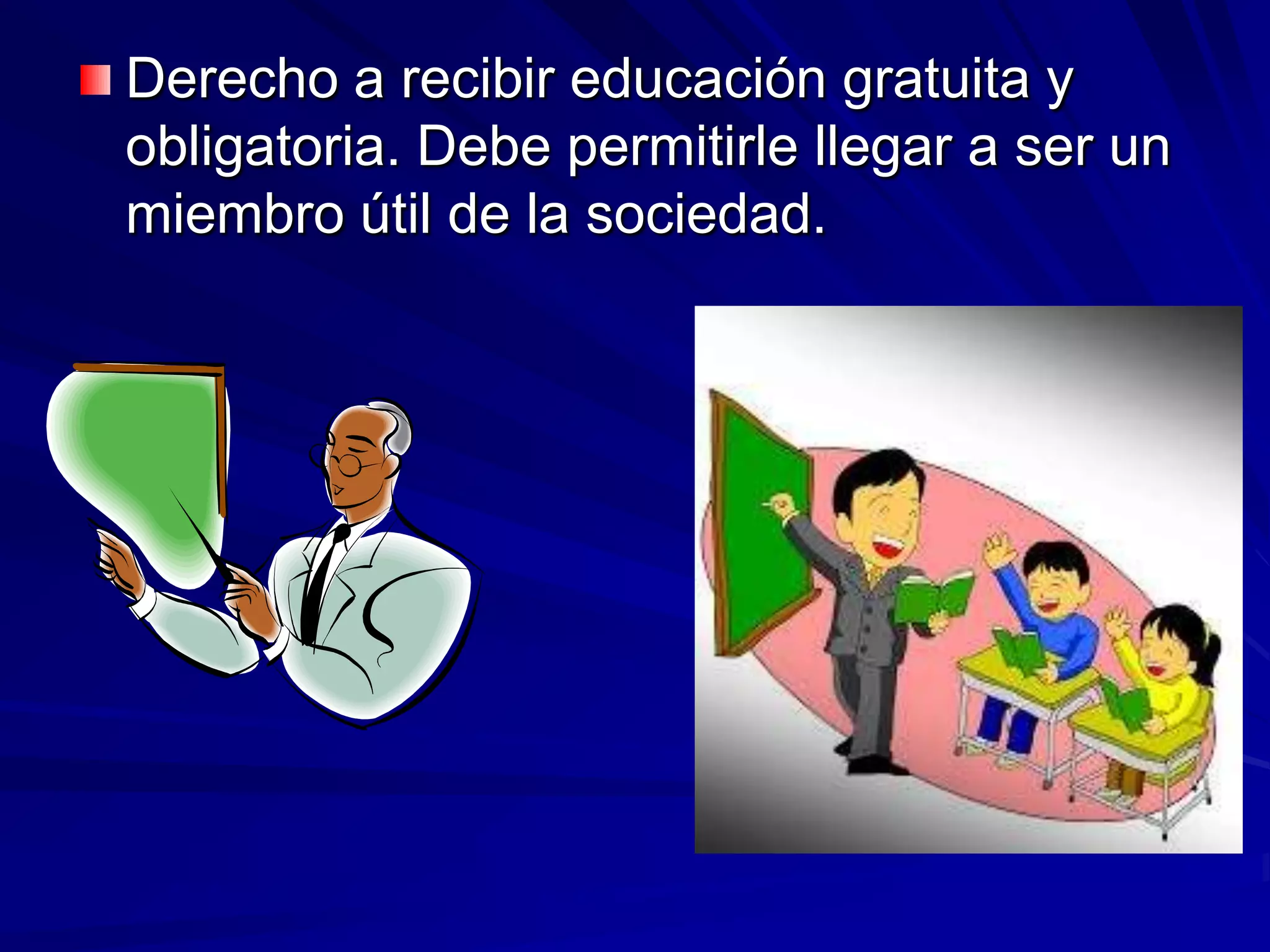 Derecho a recibir educación gratuita y obligatoria. Debe permitirle llegar a ser un miembro útil de la sociedad.